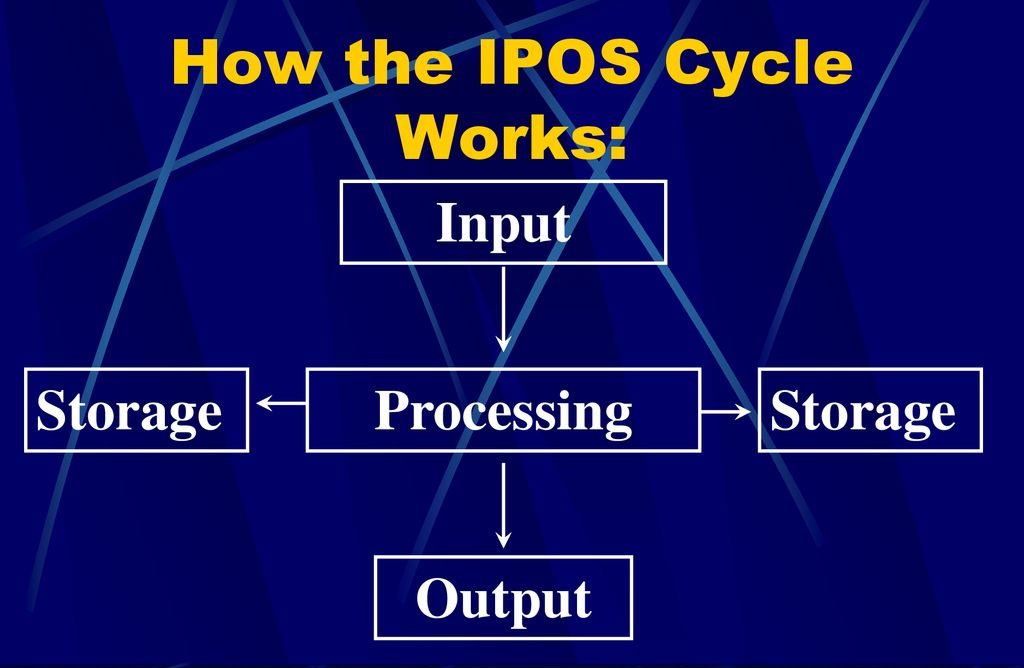 How the IPOS Cycle Works:

Input

Storage

Processing

Storage

Output